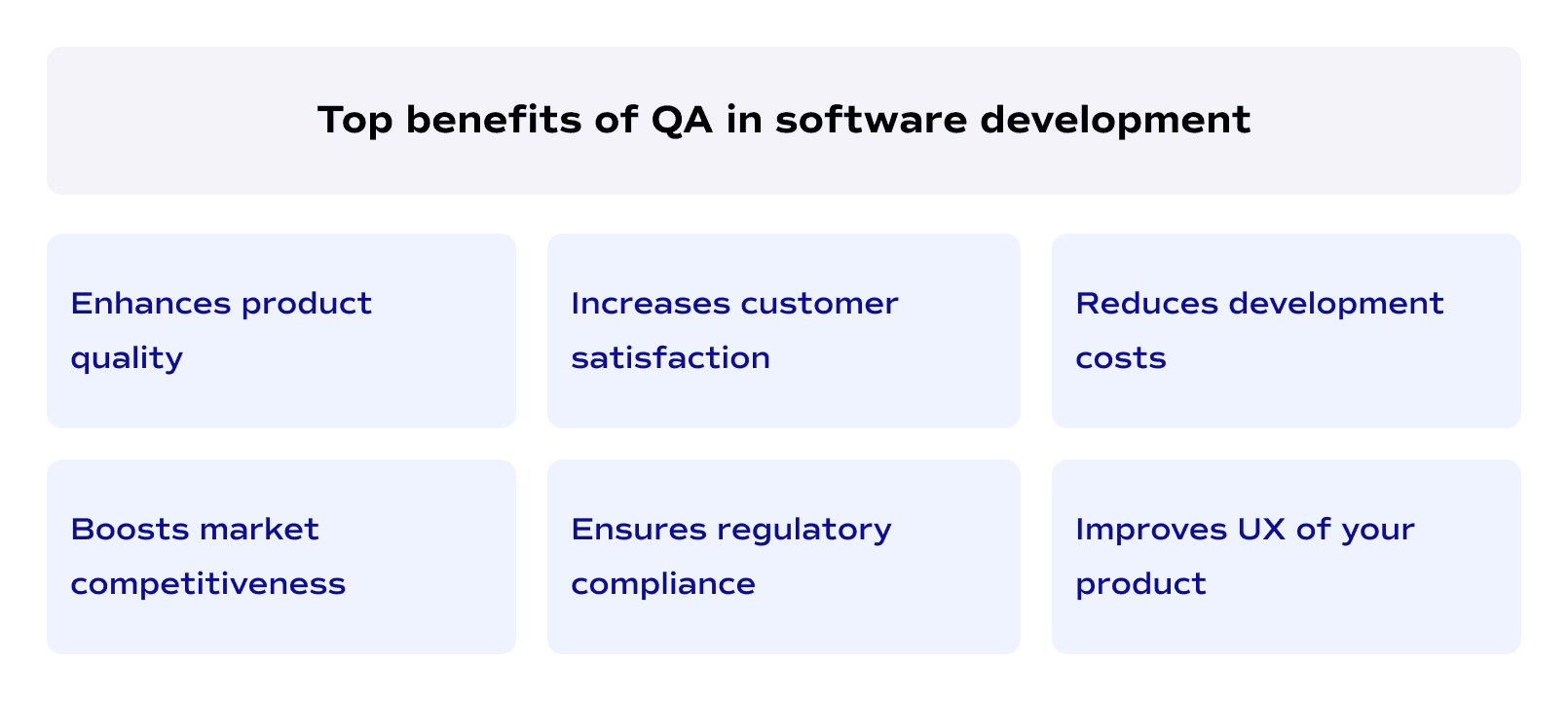 Top benefits of QA in software development

Enhances product quality

Increases customer satisfaction

Reduces development costs

Boosts market competitiveness

Ensures regulatory compliance

Improves UX of your product